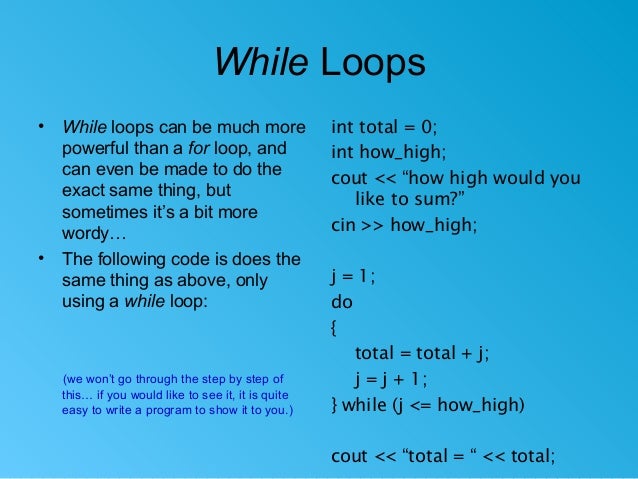 While Loops

• While loops can be much more powerful than a for loop, and can even be made to do the exact same thing, but sometimes it's a bit more wordy…
• The following code is does the same thing as above, only using a while loop:

(we won't go through the step by step of this… if you would like to see it, it is quite easy to write a program to show it to you.)

int total = 0;
int how_high;
cout << "how high would you like to sum?"
cin >> how_high;

j = 1;
do
{
total = total + j;
j = j + 1;
} while (j <= how_high)

cout << "total = " << total;